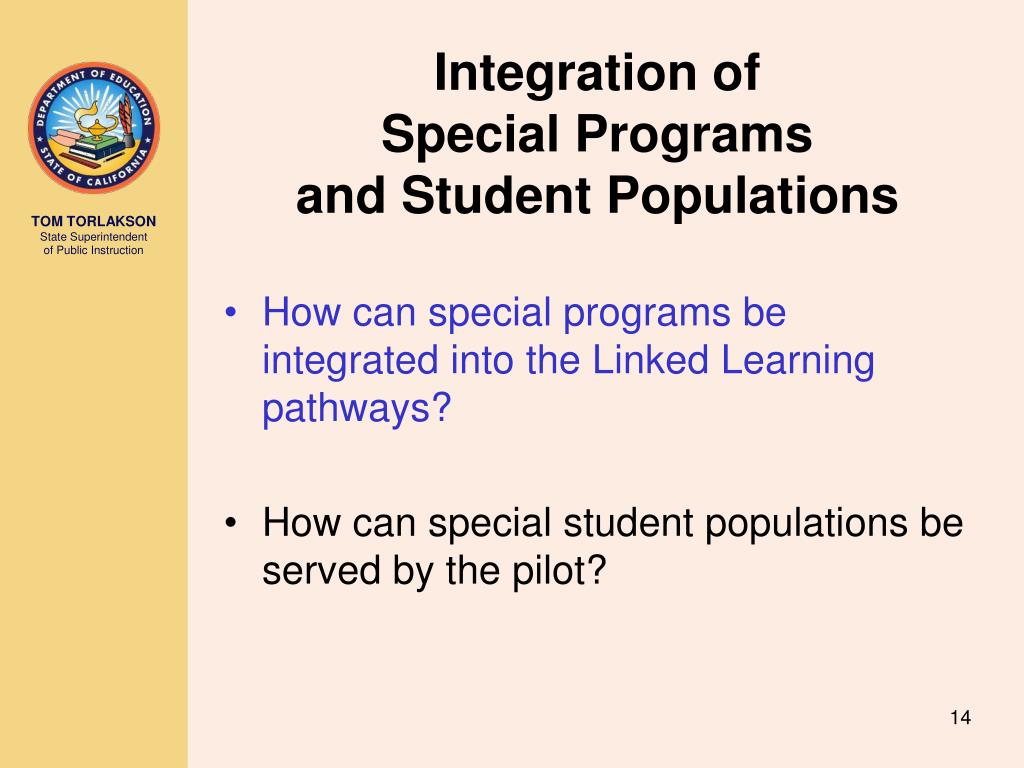 DEPARTMENT OF EDUCATION
STATE OF CALIFORNIA

TOM TORLAKSON
State Superintendent of Public Instruction

Integration of Special Programs and Student Populations

• How can special programs be integrated into the Linked Learning pathways?

• How can special student populations be served by the pilot?

14